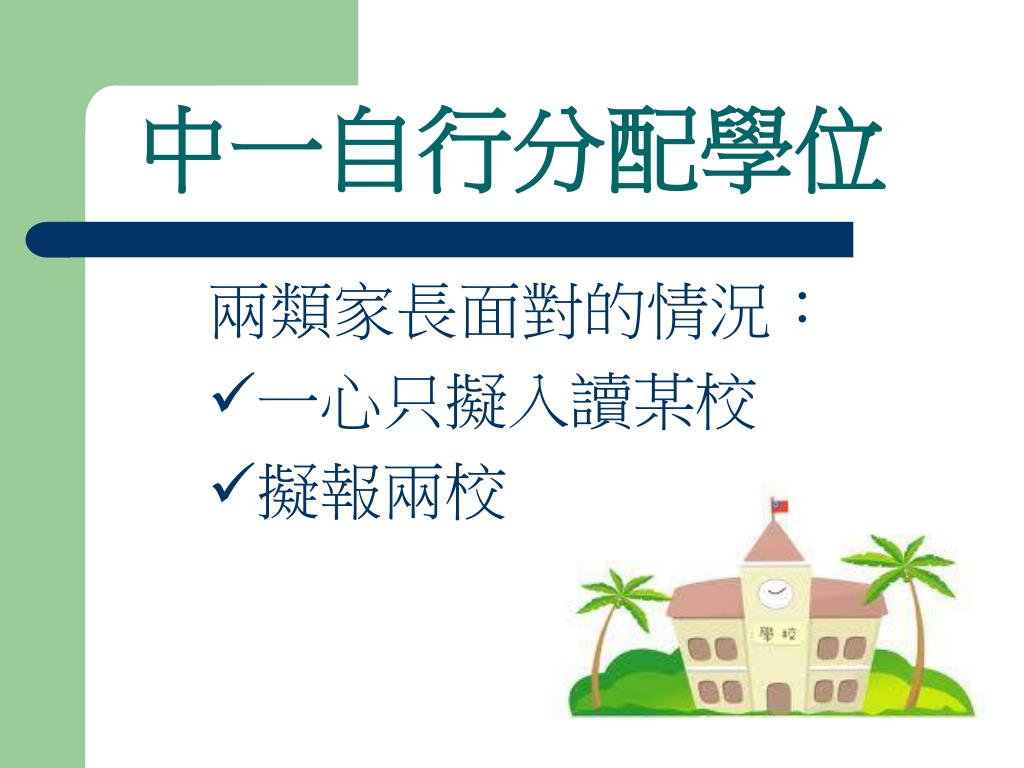 中一自行分配學位

兩類家長面對的情況：
✓一心只擬入讀某校
✓擬報兩校

學校